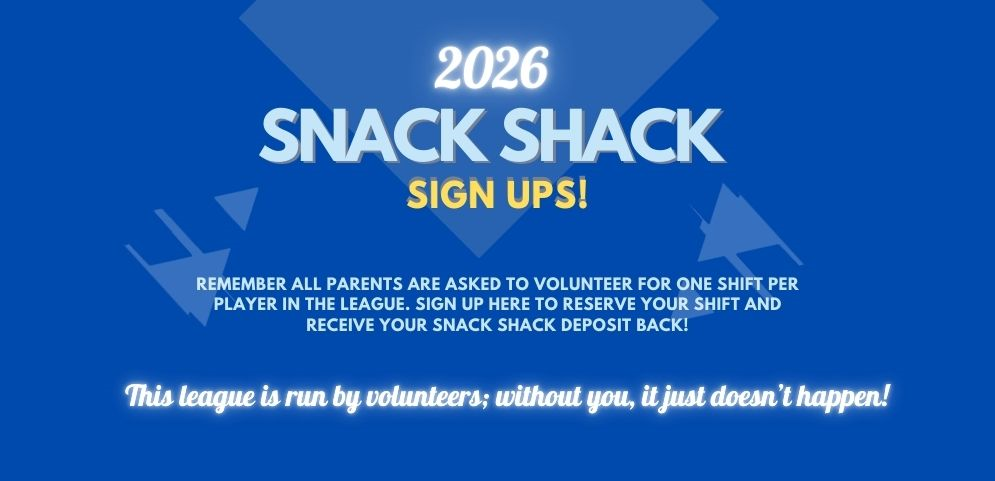 2026
SNACK SHACK
SIGN UPS!

REMEMBER ALL PARENTS ARE ASKED TO VOLUNTEER FOR ONE SHIFT PER PLAYER IN THE LEAGUE. SIGN UP HERE TO RESERVE YOUR SHIFT AND RECEIVE YOUR SNACK SHACK DEPOSIT BACK!

This league is run by volunteers; without you, it just doesn't happen!